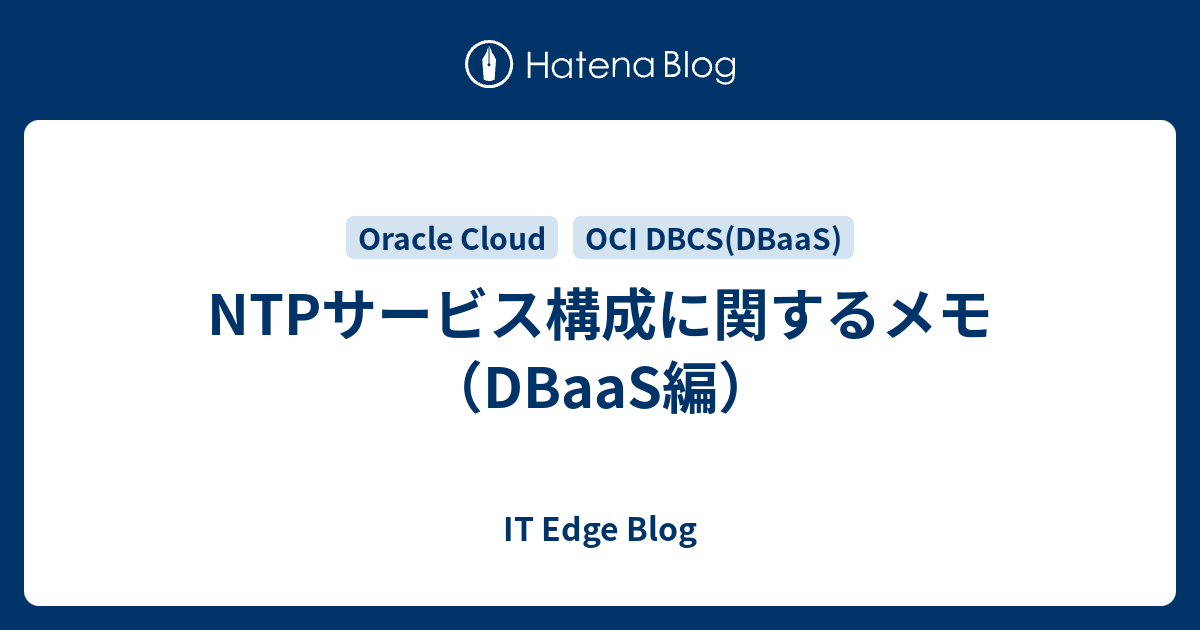 Hatena Blog

Oracle Cloud OCI DBCS(DBaaS)

NTPサービス構成に関するメモ（DBaaS編）

IT Edge Blog